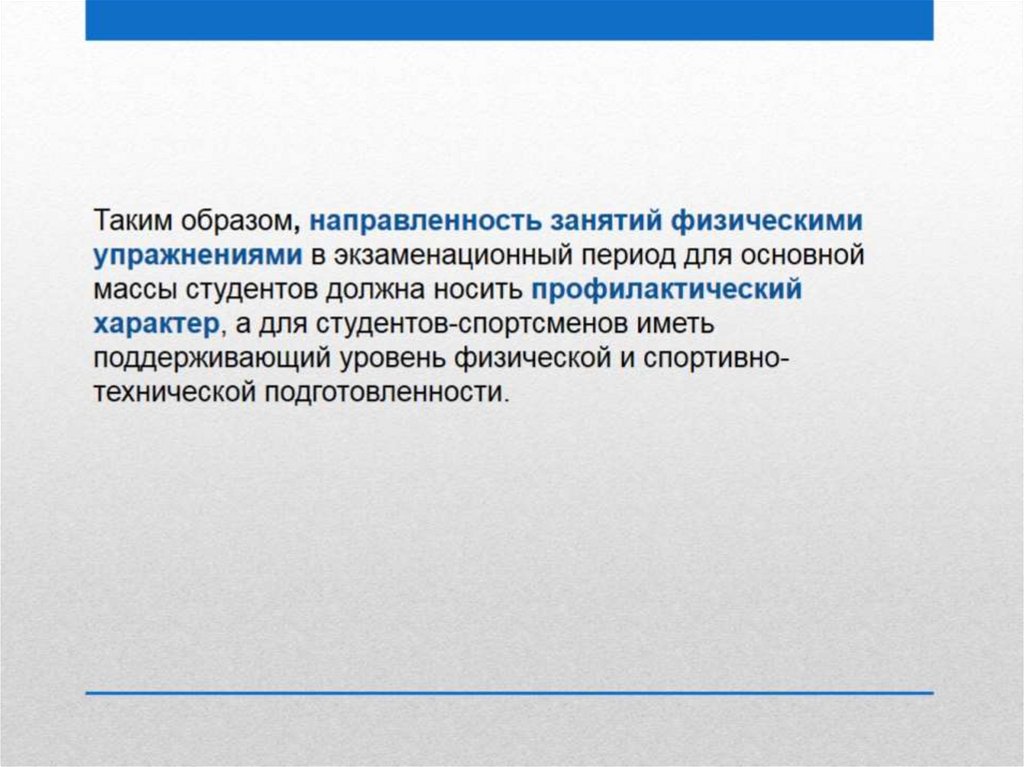 Таким образом, направленность занятий физическими упражнениями в экзаменационный период для основной массы студентов должна носить профилактический характер, а для студентов-спортсменов иметь поддерживающий уровень физической и спортивно-технической подготовленности.